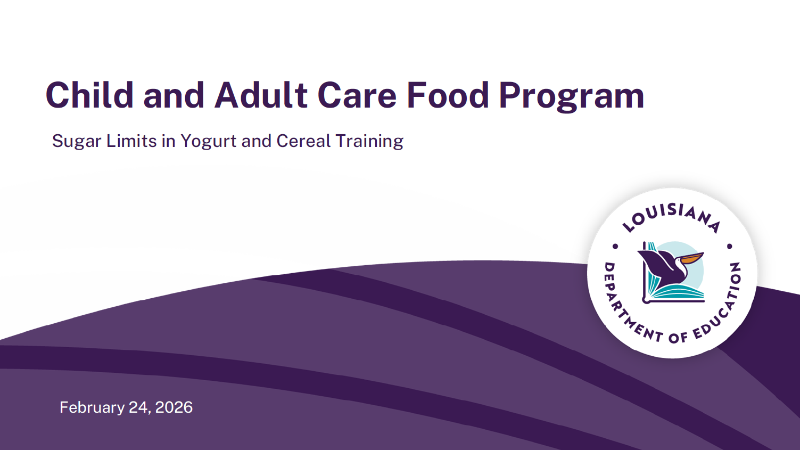 Child and Adult Care Food Program

Sugar Limits in Yogurt and Cereal Training

LOUISIANA
DEPARTMENT OF EDUCATION

February 24, 2026